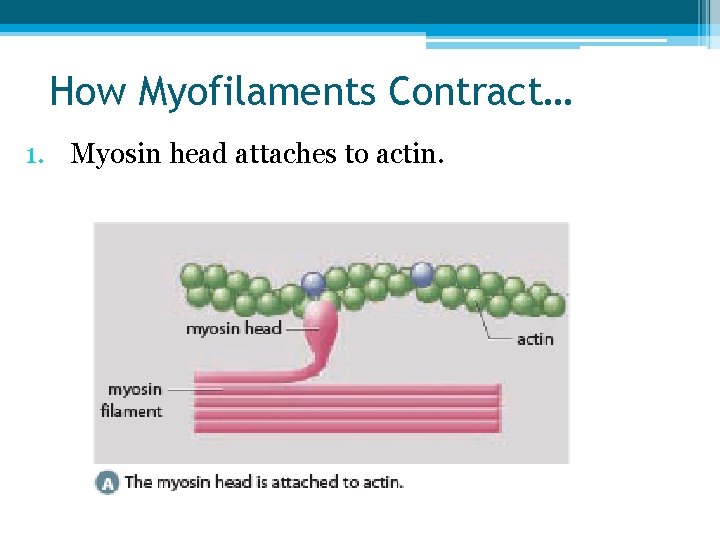 How Myofilaments Contract…

1. Myosin head attaches to actin.

myosin head

actin

myosin filament

A The myosin head is attached to actin.